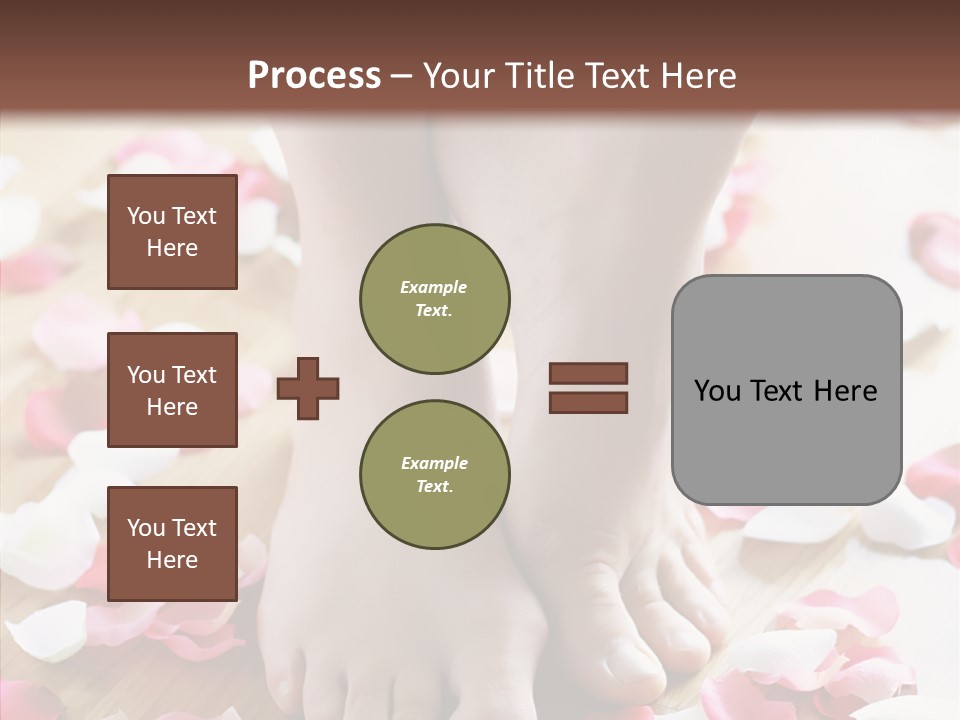 Process – Your Title Text Here

You Text Here

You Text Here

You Text Here

Example Text.

Example Text.

You Text Here